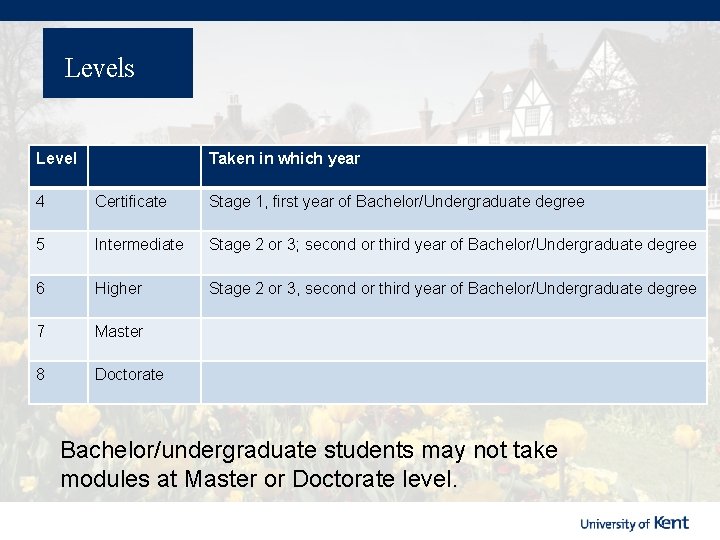 Levels

| Level | | Taken in which year |
|---|---|---|
| 4 | Certificate | Stage 1, first year of Bachelor/Undergraduate degree |
| 5 | Intermediate | Stage 2 or 3; second or third year of Bachelor/Undergraduate degree |
| 6 | Higher | Stage 2 or 3, second or third year of Bachelor/Undergraduate degree |
| 7 | Master | |
| 8 | Doctorate | |

Bachelor/undergraduate students may not take modules at Master or Doctorate level.

University of Kent